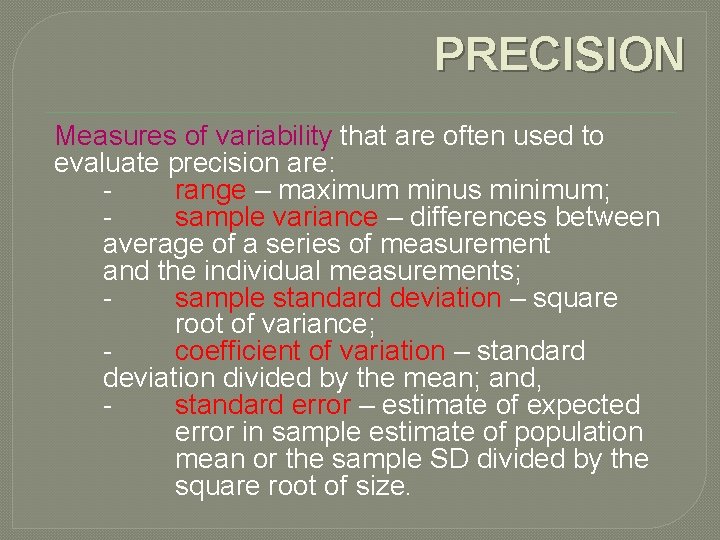 PRECISION

Measures of variability that are often used to evaluate precision are:

- range – maximum minus minimum;

- sample variance – differences between average of a series of measurement and the individual measurements;

- sample standard deviation – square root of variance;

- coefficient of variation – standard deviation divided by the mean; and,

- standard error – estimate of expected error in sample estimate of population mean or the sample SD divided by the square root of size.